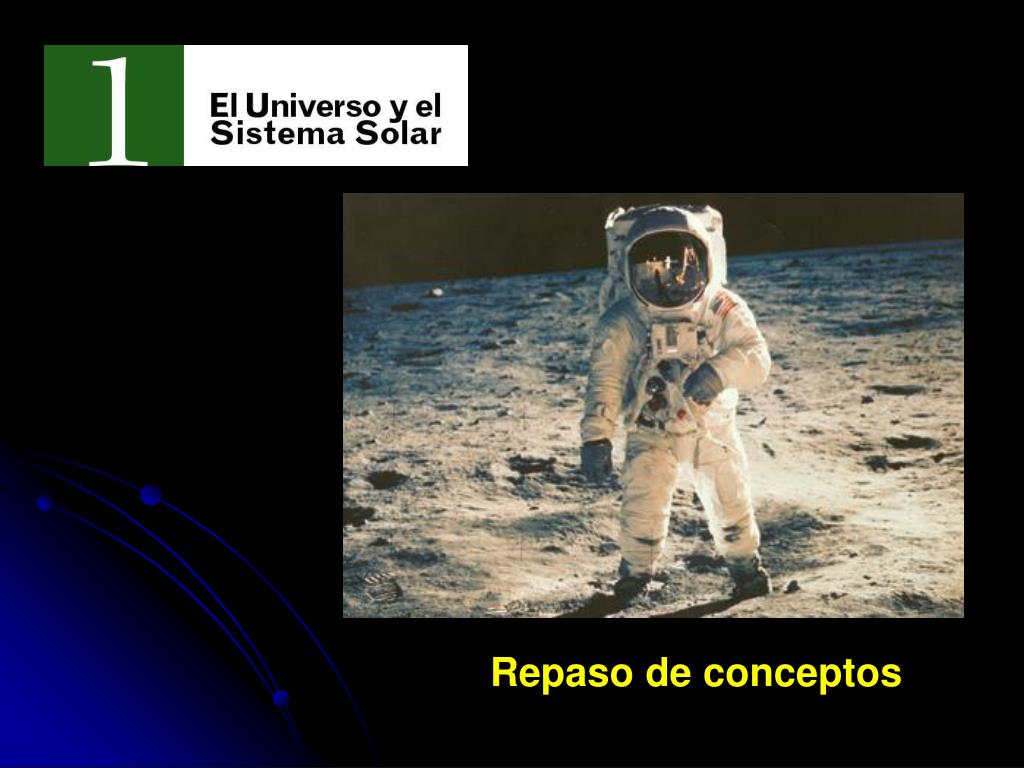 1

El Universo y el Sistema Solar

Repaso de conceptos